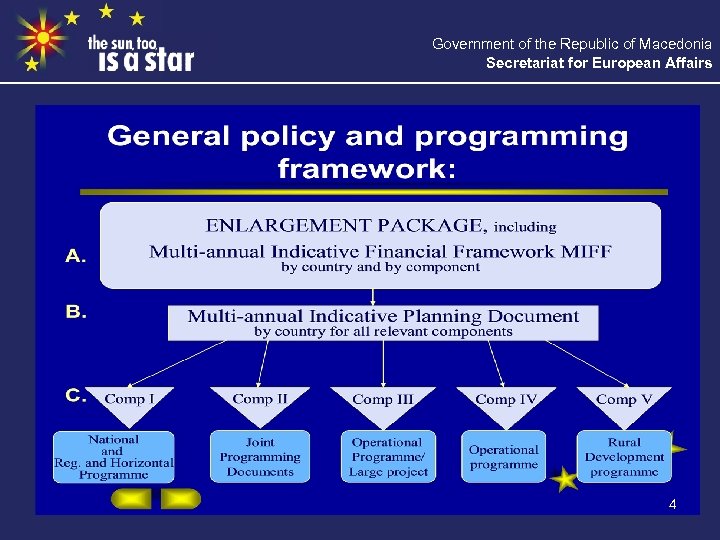 the sun, too, is a star

Government of the Republic of Macedonia
Secretariat for European Affairs

General policy and programming framework:

A.

ENLARGEMENT PACKAGE, including
Multi-annual Indicative Financial Framework MIFF
by country and by component

B.

Multi-annual Indicative Planning Document
by country for all relevant components

C.

Comp I

Comp II

Comp III

Comp IV

Comp V

National and Reg. and Horizontal Programme

Joint Programming Documents

Operational Programme/ Large project

Operational programme

Rural Development programme

4